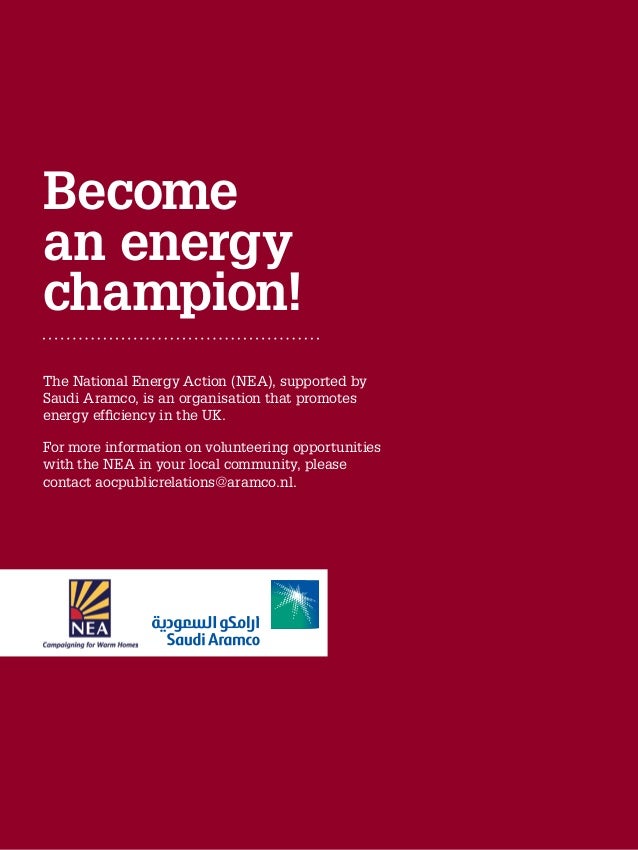 Become an energy champion!

The National Energy Action (NEA), supported by Saudi Aramco, is an organisation that promotes energy efficiency in the UK.

For more information on volunteering opportunities with the NEA in your local community, please contact aocpublicrelations@aramco.nl.

NEA
Campaigning for Warm Homes

ارامكو السعودية
Saudi Aramco